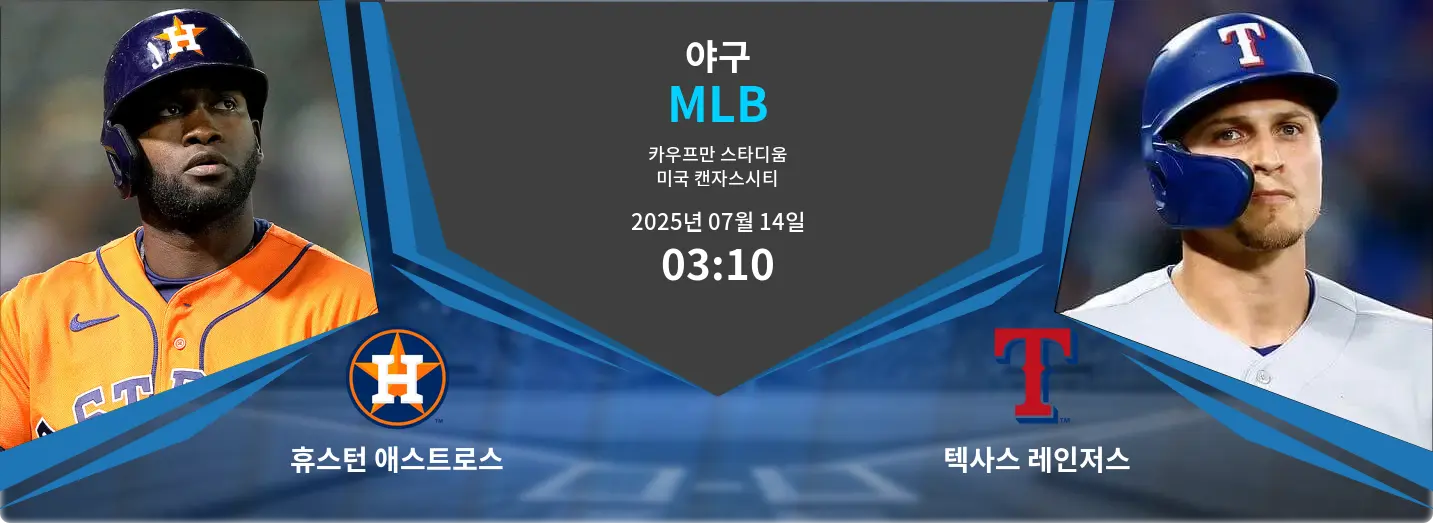 야구
MLB
카우프만 스타디움
미국 캔자스시티
2025년 07월 14일
03:10

휴스턴 애스트로스

텍사스 레인저스